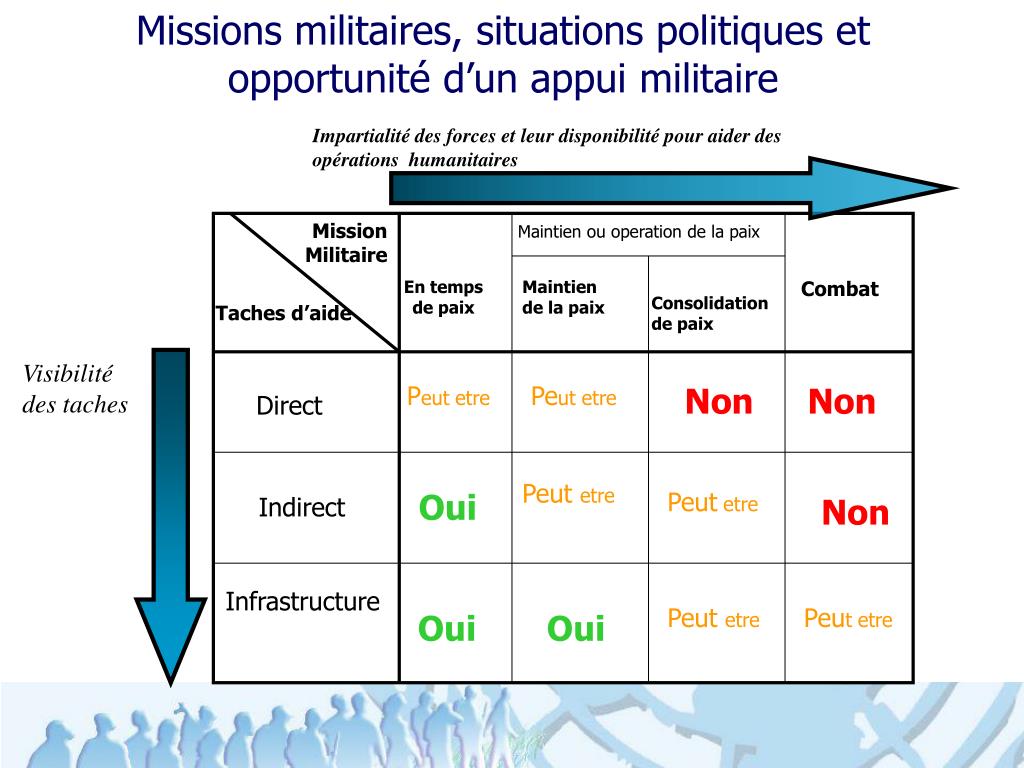 Missions militaires, situations politiques et opportunité d’un appui militaire

Impartialité des forces et leur disponibilité pour aider des opérations humanitaires

Visibilité des taches

| Mission Militaire / Taches d’aide | En temps de paix | Maintien ou operation de la paix: Maintien de la paix | Maintien ou operation de la paix: Consolidation de paix | Combat |
|---|---|---|---|---|
| Direct | Peut etre | Peut etre | Non | Non |
| Indirect | Oui | Peut etre | Peut etre | Non |
| Infrastructure | Oui | Oui | Peut etre | Peut etre |